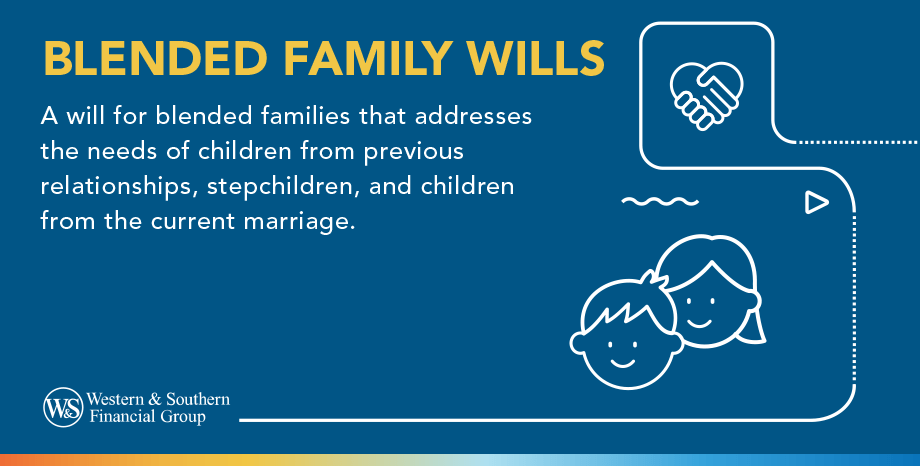 BLENDED FAMILY WILLS

A will for blended families that addresses the needs of children from previous relationships, stepchildren, and children from the current marriage.

W&S Western & Southern Financial Group